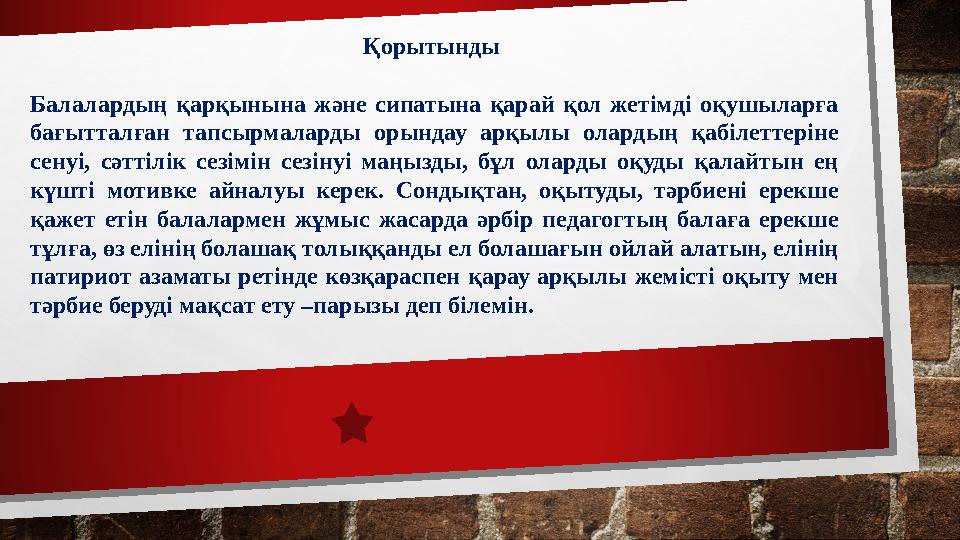 Қорытынды

Балалардың қарқынына және сипатына қарай қол жетімді оқушыларға бағытталған тапсырмаларды орындау арқылы олардың қабілеттеріне сенуі, сәттілік сезімін сезінуі маңызды, бұл оларды оқуды қалайтын ең күшті мотивке айналуы керек. Сондықтан, оқытуды, тәрбиені ерекше қажет етін балалармен жұмыс жасарда әрбір педагогтың балаға ерекше тұлға, өз елінің болашақ толыққанды ел болашағын ойлай алатын, елінің патириот азаматы ретінде көзқараспен қарау арқылы жемісті оқыту мен тәрбие беруді мақсат ету –парызы деп білемін.